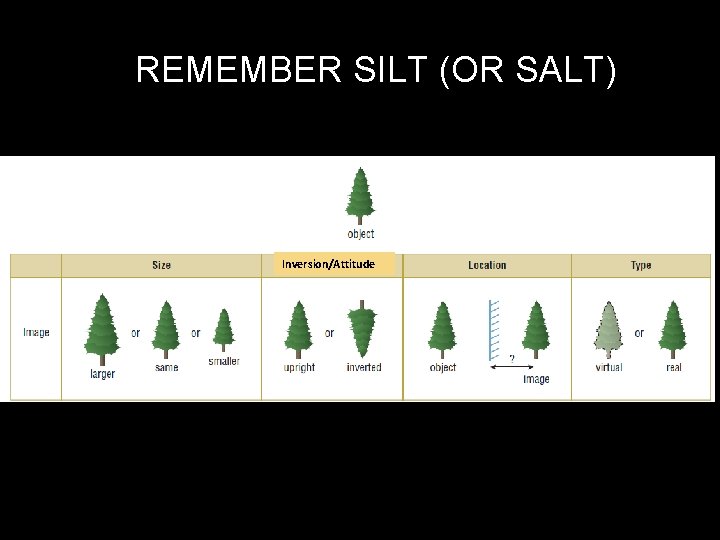 REMEMBER SILT (OR SALT)

object

| | Size | Inversion/Attitude | Location | Type |
|---|---|---|---|---|
| Image | larger or same or smaller | upright or inverted | object ? image | virtual or real |